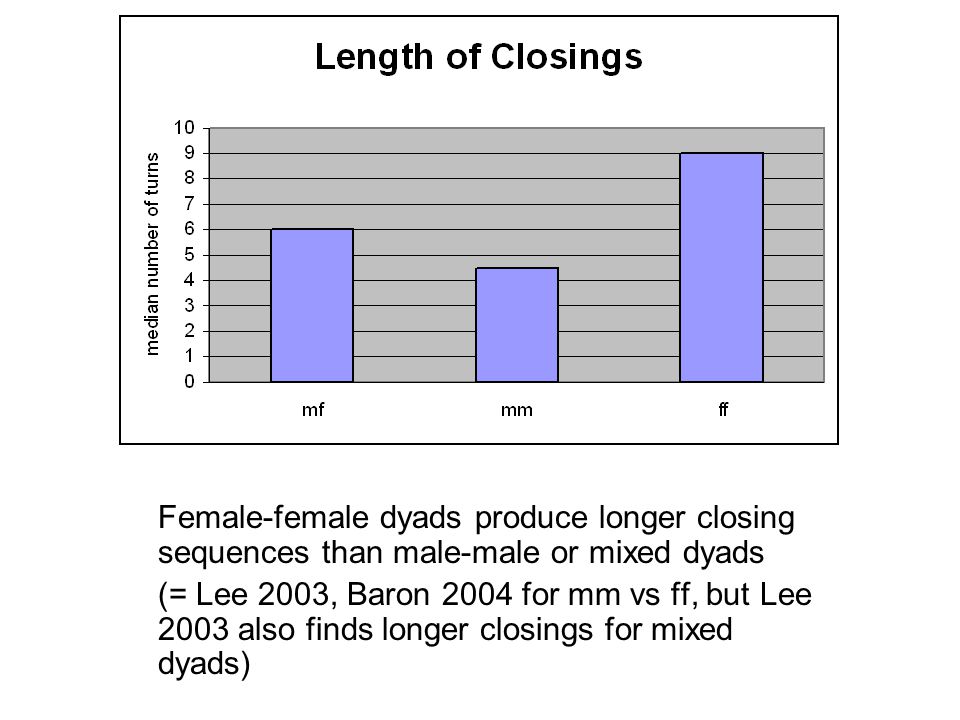 Length of Closings

median number of turns

10
9
8
7
6
5
4
3
2
1
0

mf
mm
ff

Female-female dyads produce longer closing sequences than male-male or mixed dyads

(= Lee 2003, Baron 2004 for mm vs ff, but Lee 2003 also finds longer closings for mixed dyads)